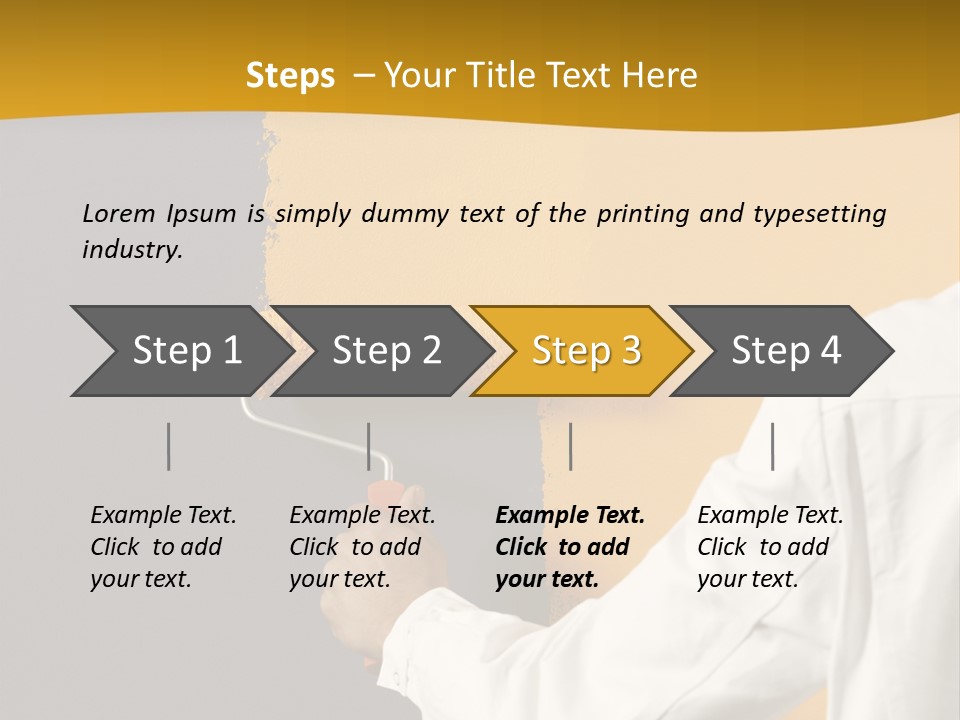 Steps – Your Title Text Here

Lorem Ipsum is simply dummy text of the printing and typesetting industry.

Step 1

Step 2

Step 3

Step 4

Example Text. Click to add your text.

Example Text. Click to add your text.

Example Text. Click to add your text.

Example Text. Click to add your text.